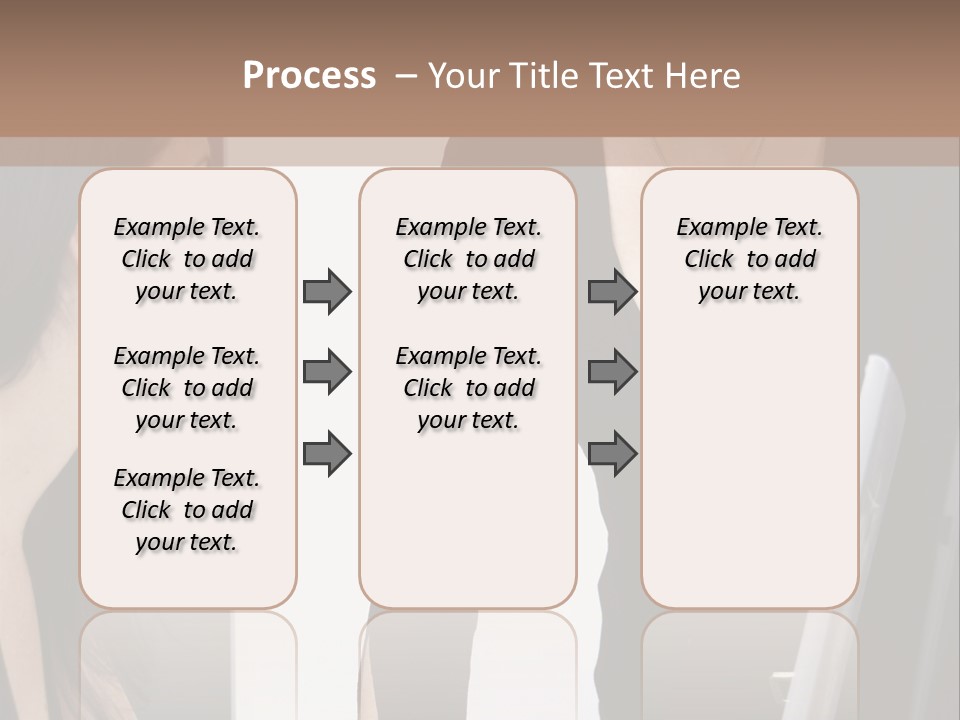 Process – Your Title Text Here

Example Text. Click to add your text.

Example Text. Click to add your text.

Example Text. Click to add your text.

Example Text. Click to add your text.

Example Text. Click to add your text.

Example Text. Click to add your text.